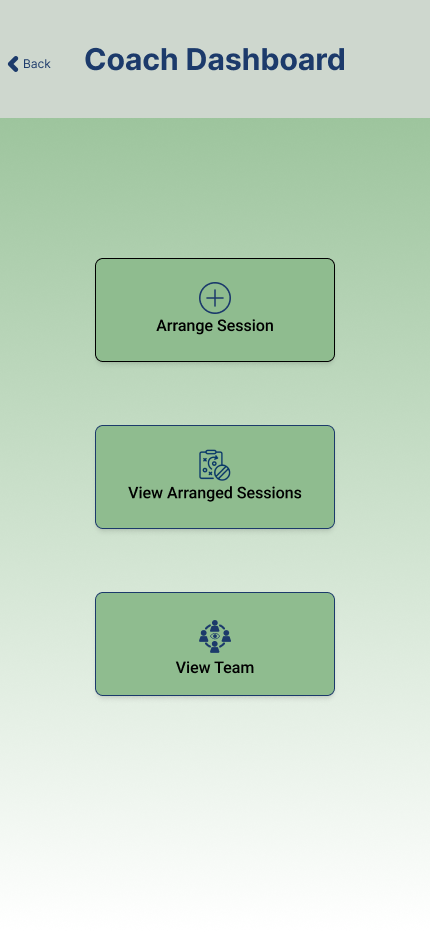 Back

Coach Dashboard

Arrange Session

View Arranged Sessions

View Team